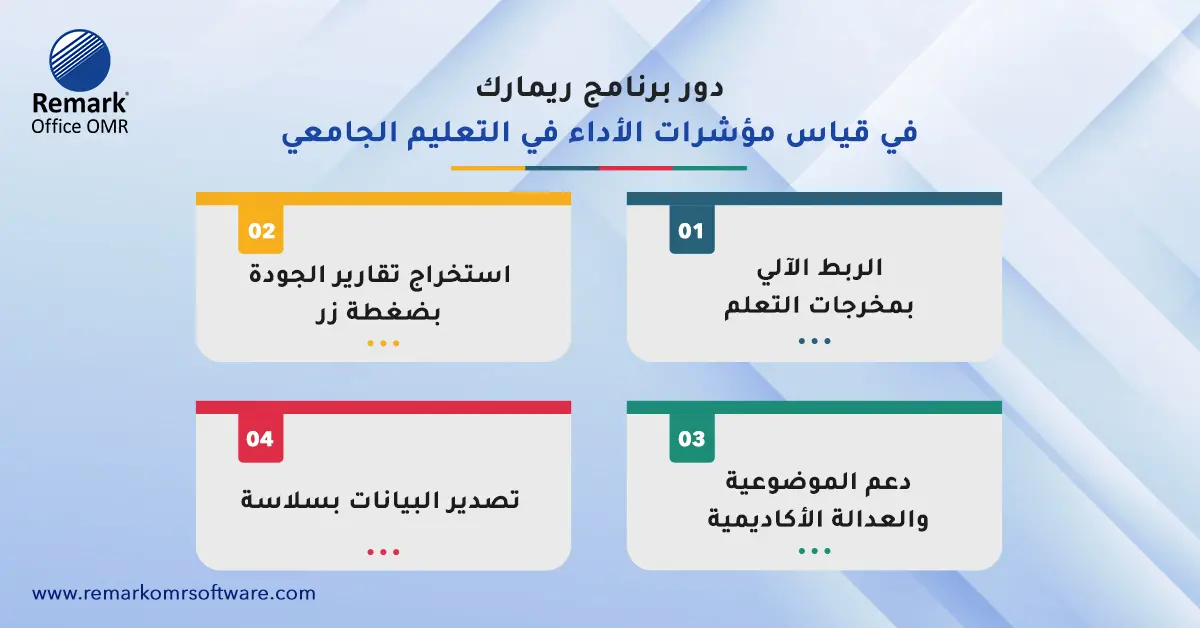 Remark®
Office OMR

دور برنامج ريمارك
في قياس مؤشرات الأداء في التعليم الجامعي

01
الربط الآلي
بمخرجات التعلم

02
استخراج تقارير الجودة
بضغطة زر

03
دعم الموضوعية
والعدالة الأكاديمية

04
تصدير البيانات بسلاسة

www.remarkomrsoftware.com